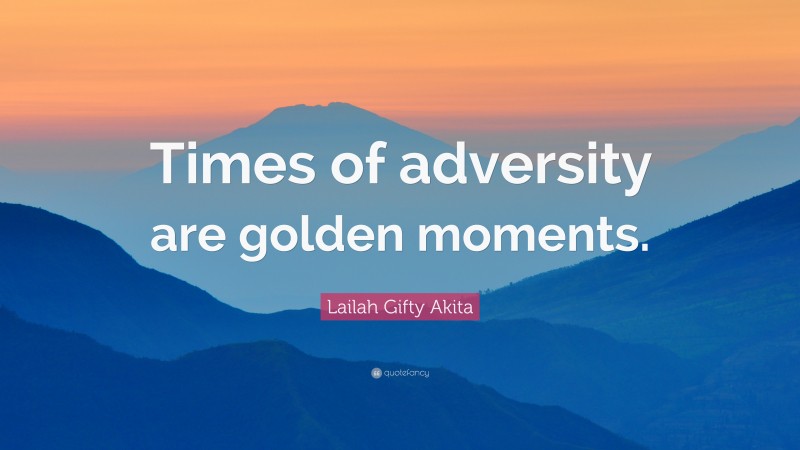 Times of adversity are golden moments.

Lailah Gifty Akita

quotefancy